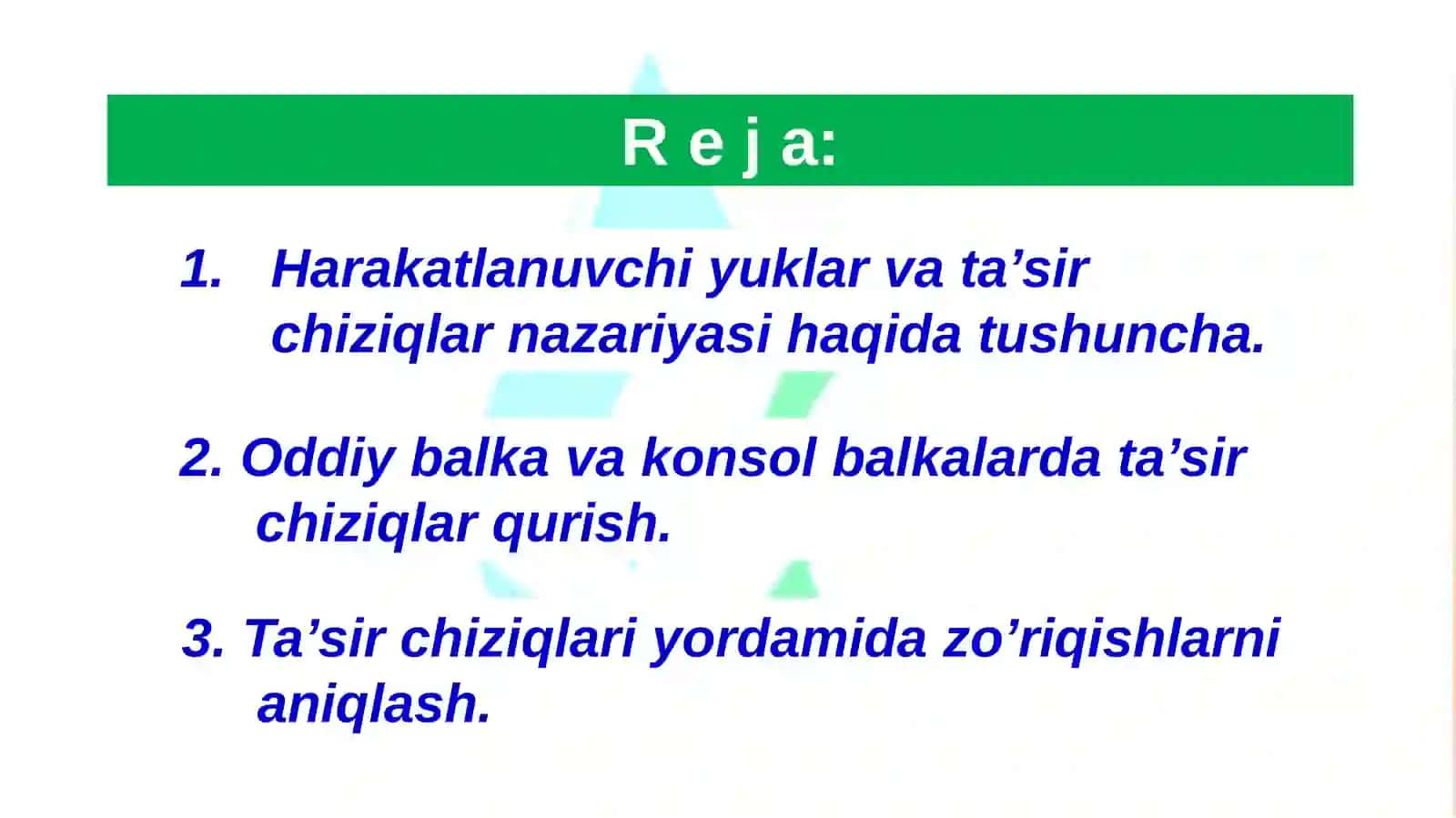 R e j a:

1. Harakatlanuvchi yuklar va ta’sir chiziqlar nazariyasi haqida tushuncha.

2. Oddiy balka va konsol balkalarda ta’sir chiziqlar qurish.

3. Ta’sir chiziqlari yordamida zo’riqishlarni aniqlash.